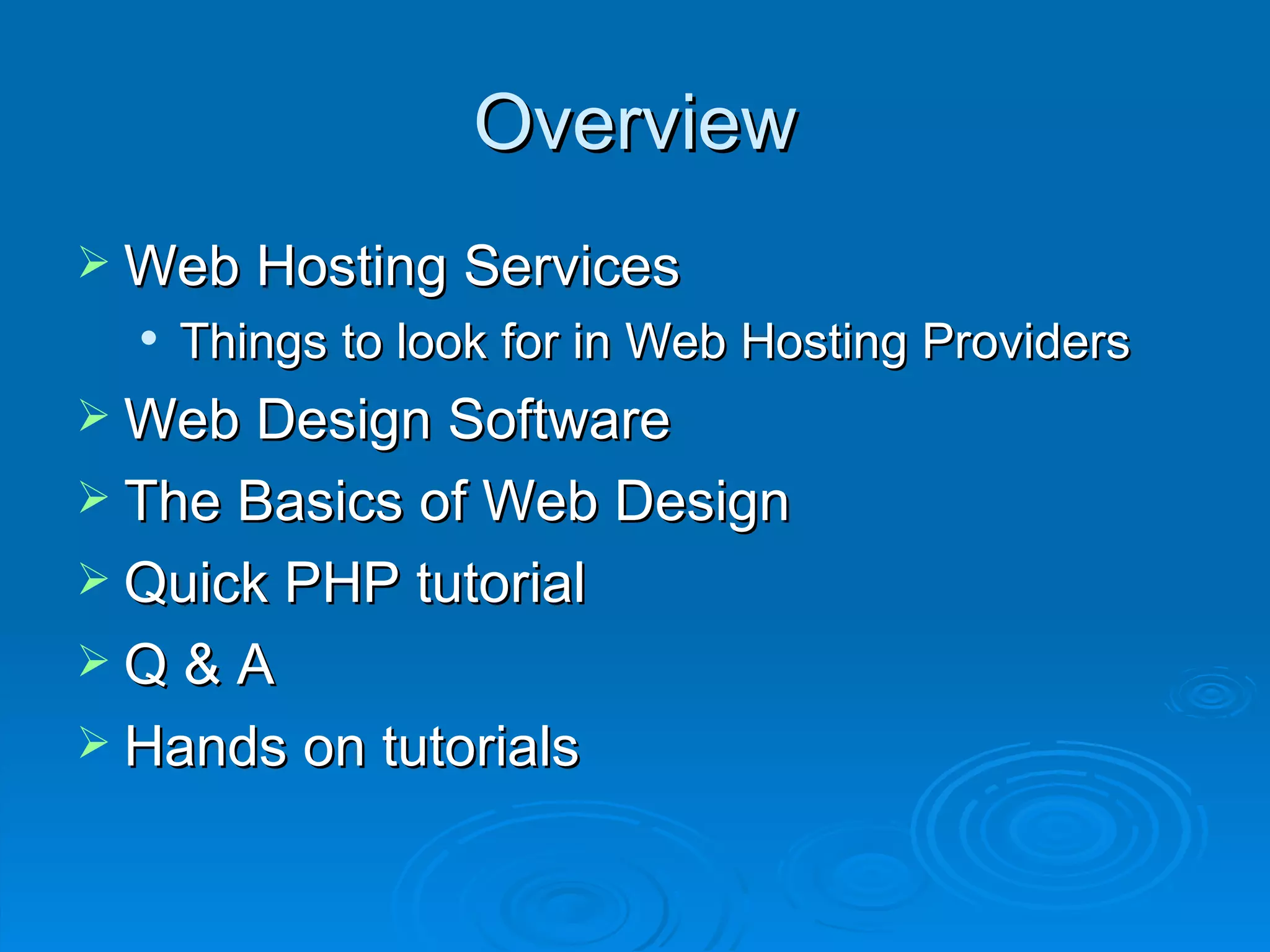 Overview

➢ Web Hosting Services
  • Things to look for in Web Hosting Providers
➢ Web Design Software
➢ The Basics of Web Design
➢ Quick PHP tutorial
➢ Q & A
➢ Hands on tutorials